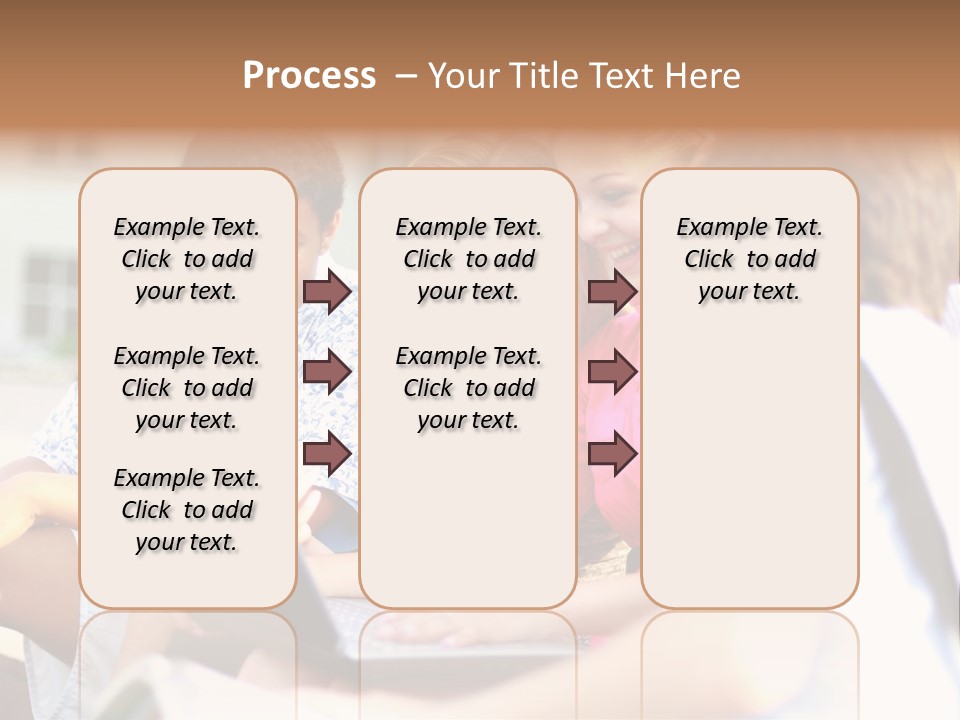 Process – Your Title Text Here

Example Text. Click to add your text.

Example Text. Click to add your text.

Example Text. Click to add your text.

Example Text. Click to add your text.

Example Text. Click to add your text.

Example Text. Click to add your text.